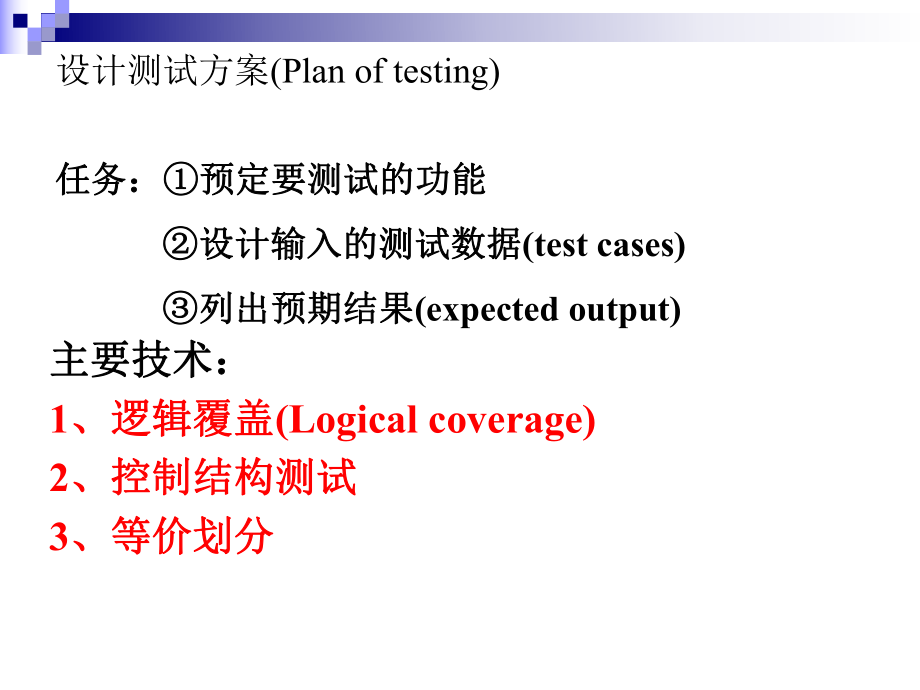 设计测试方案(Plan of testing)

任务：①预定要测试的功能

②设计输入的测试数据(test cases)

③列出预期结果(expected output)

主要技术：

1、逻辑覆盖(Logical coverage)

2、控制结构测试

3、等价划分